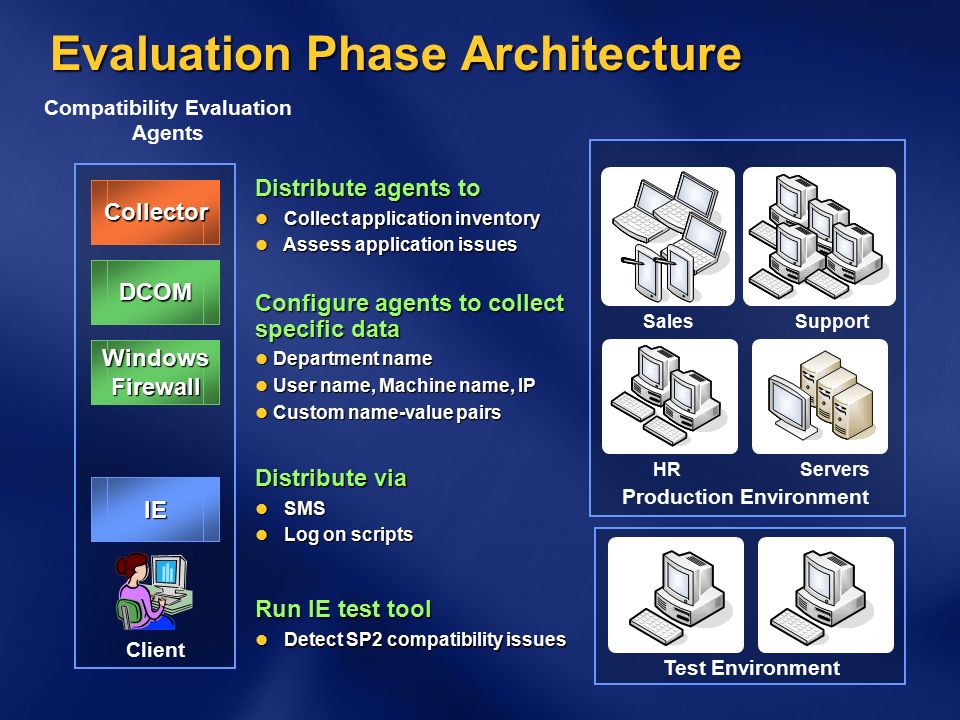 Evaluation Phase Architecture

Compatibility Evaluation Agents

Collector

DCOM

Windows Firewall

IE

Client

Distribute agents to
- Collect application inventory
- Assess application issues

Configure agents to collect specific data
- Department name
- User name, Machine name, IP
- Custom name-value pairs

Distribute via
- SMS
- Log on scripts

Run IE test tool
- Detect SP2 compatibility issues

Sales

Support

HR

Servers

Production Environment

Test Environment